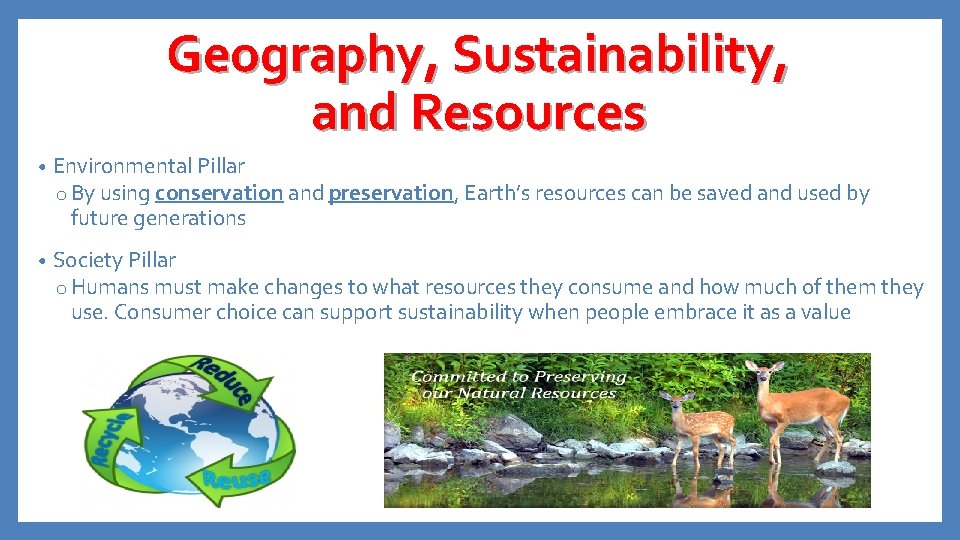 Geography, Sustainability, and Resources

• Environmental Pillar
 o By using conservation and preservation, Earth's resources can be saved and used by future generations

• Society Pillar
 o Humans must make changes to what resources they consume and how much of them they use. Consumer choice can support sustainability when people embrace it as a value

Reduce
Recycle
Reuse

Committed to Preserving our Natural Resources